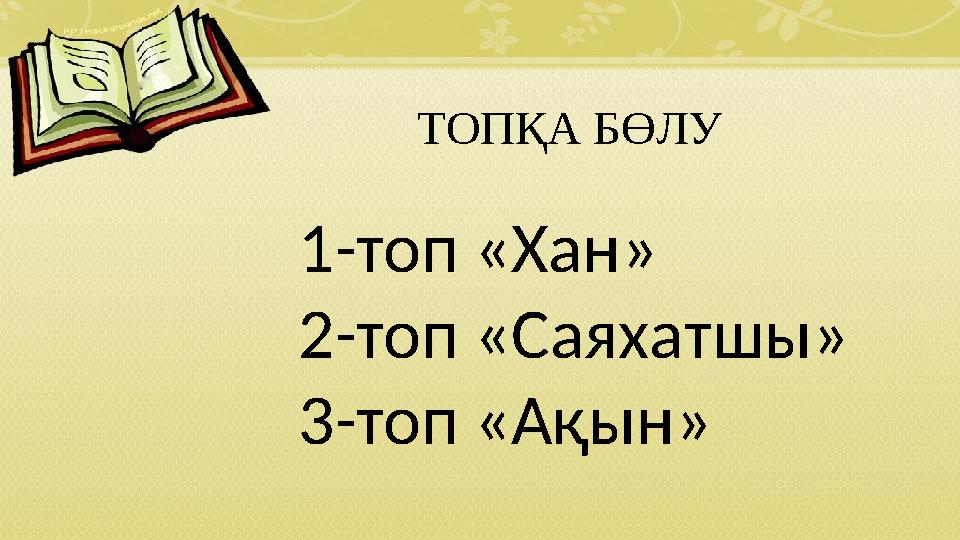 ТОПҚА БӨЛУ

1-топ «Хан»
2-топ «Саяхатшы»
3-топ «Ақын»